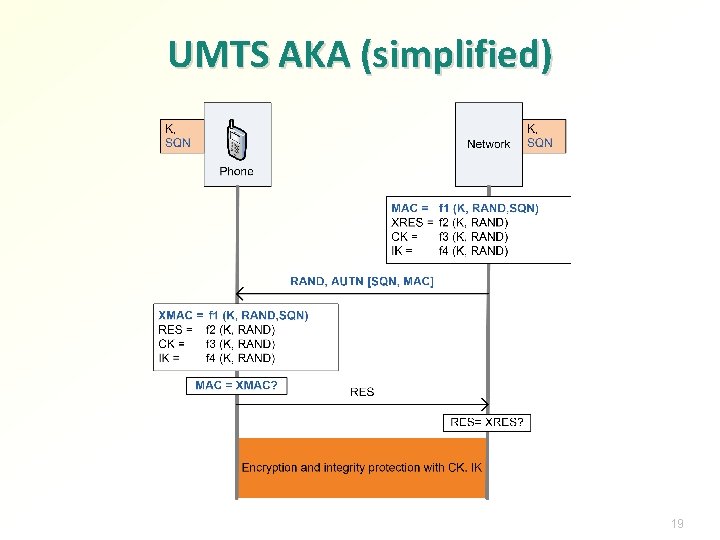 UMTS AKA (simplified)

K,
SQN

Phone

Network

K,
SQN

MAC = f1 (K, RAND,SQN)
XRES = f2 (K, RAND)
CK = f3 (K, RAND)
IK = f4 (K, RAND)

RAND, AUTN [SQN, MAC]

XMAC = f1 (K, RAND,SQN)
RES = f2 (K, RAND)
CK = f3 (K, RAND)
IK = f4 (K, RAND)

MAC = XMAC?

RES

RES= XRES?

Encryption and integrity protection with CK, IK

19